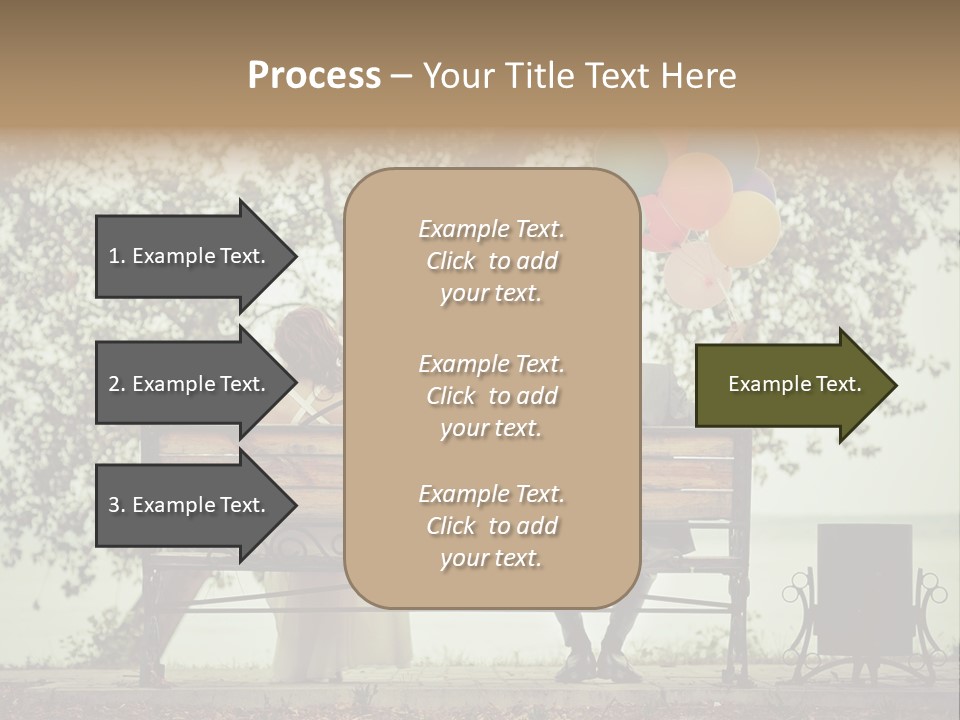 Process – Your Title Text Here

1. Example Text.

2. Example Text.

3. Example Text.

Example Text. Click to add your text.

Example Text. Click to add your text.

Example Text. Click to add your text.

Example Text.